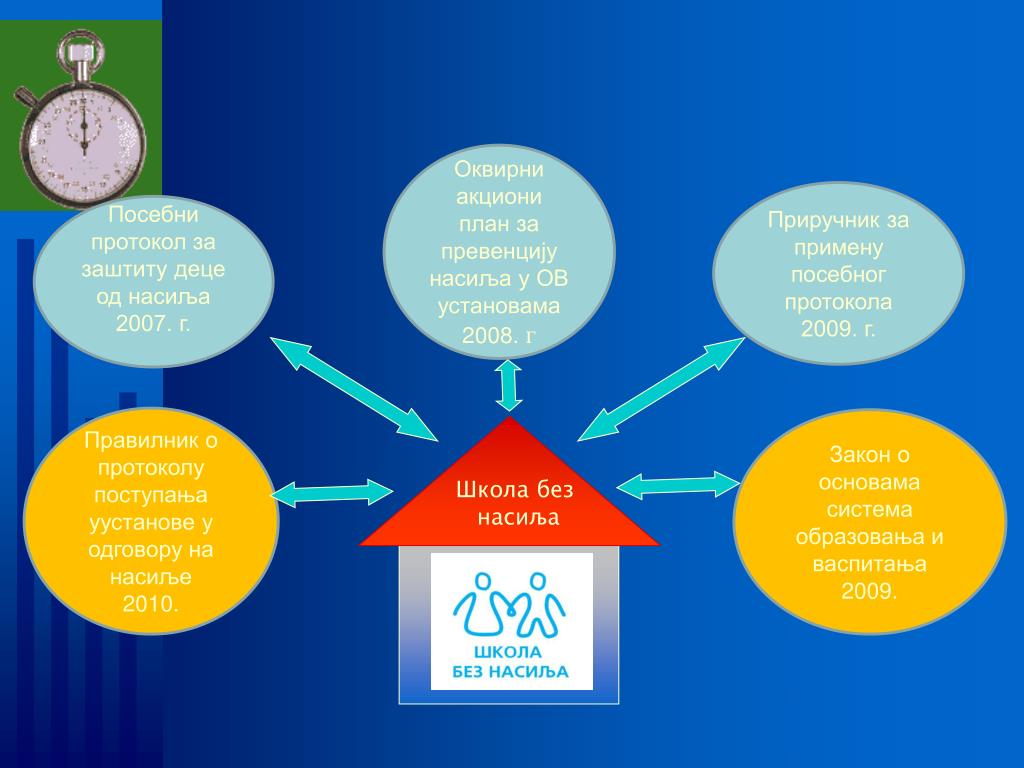 Посебни протокол за заштиту деце од насиља 2007. г.

Оквирни акциони план за превенцију насиља у ОВ установама 2008. г

Приручник за примену посебног протокола 2009. г.

Правилник о протоколу поступања уустанове у одговору на насиље 2010.

Школа без насиља

Закон о основама система образовања и васпитања 2009.

ШКОЛА БЕЗ НАСИЉА